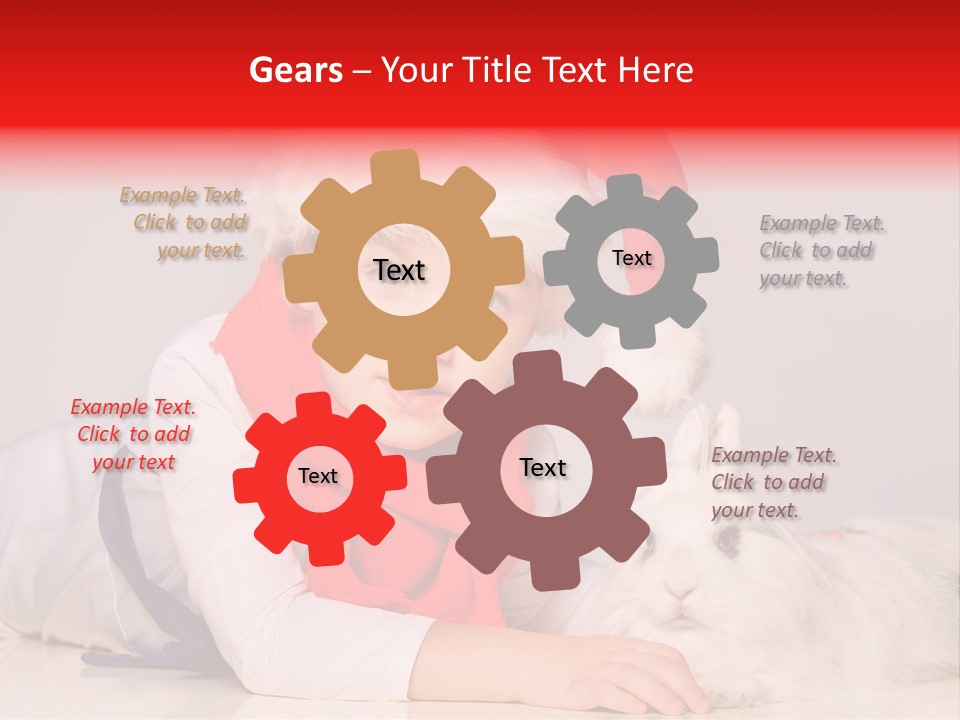 Gears – Your Title Text Here

Example Text. Click to add your text.

Text

Text

Example Text. Click to add your text.

Example Text. Click to add your text

Text

Text

Example Text. Click to add your text.